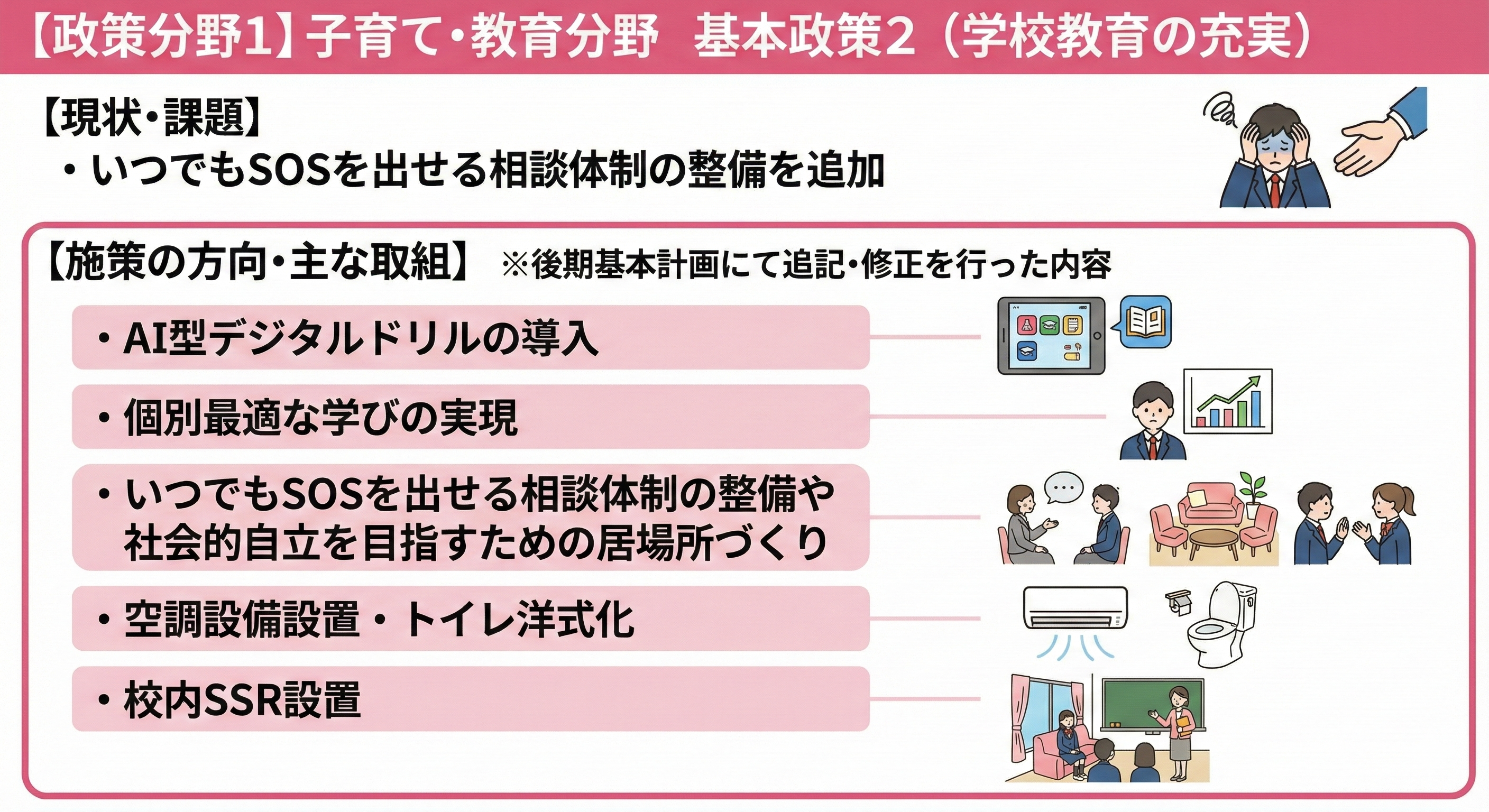 【政策分野1】子育て・教育分野　基本政策2（学校教育の充実）

【現状・課題】
・いつでもSOSを出せる相談体制の整備を追加

【施策の方向・主な取組】　※後期基本計画にて追記・修正を行った内容

・AI型デジタルドリルの導入

・個別最適な学びの実現

・いつでもSOSを出せる相談体制の整備や社会的自立を目指すための居場所づくり

・空調設備設置・トイレ洋式化

・校内SSR設置